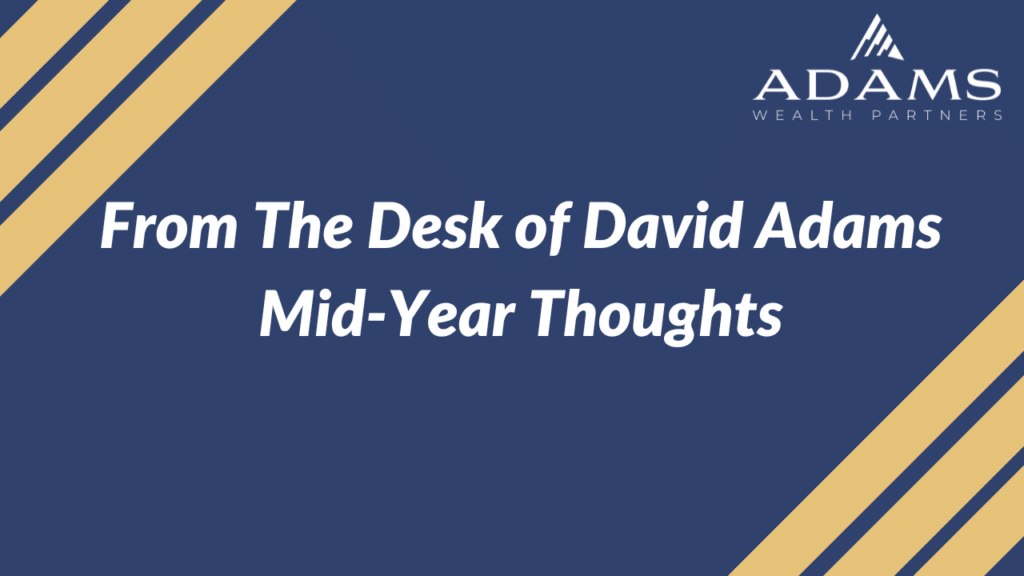 ADAMS
WEALTH PARTNERS

From The Desk of David Adams
Mid-Year Thoughts